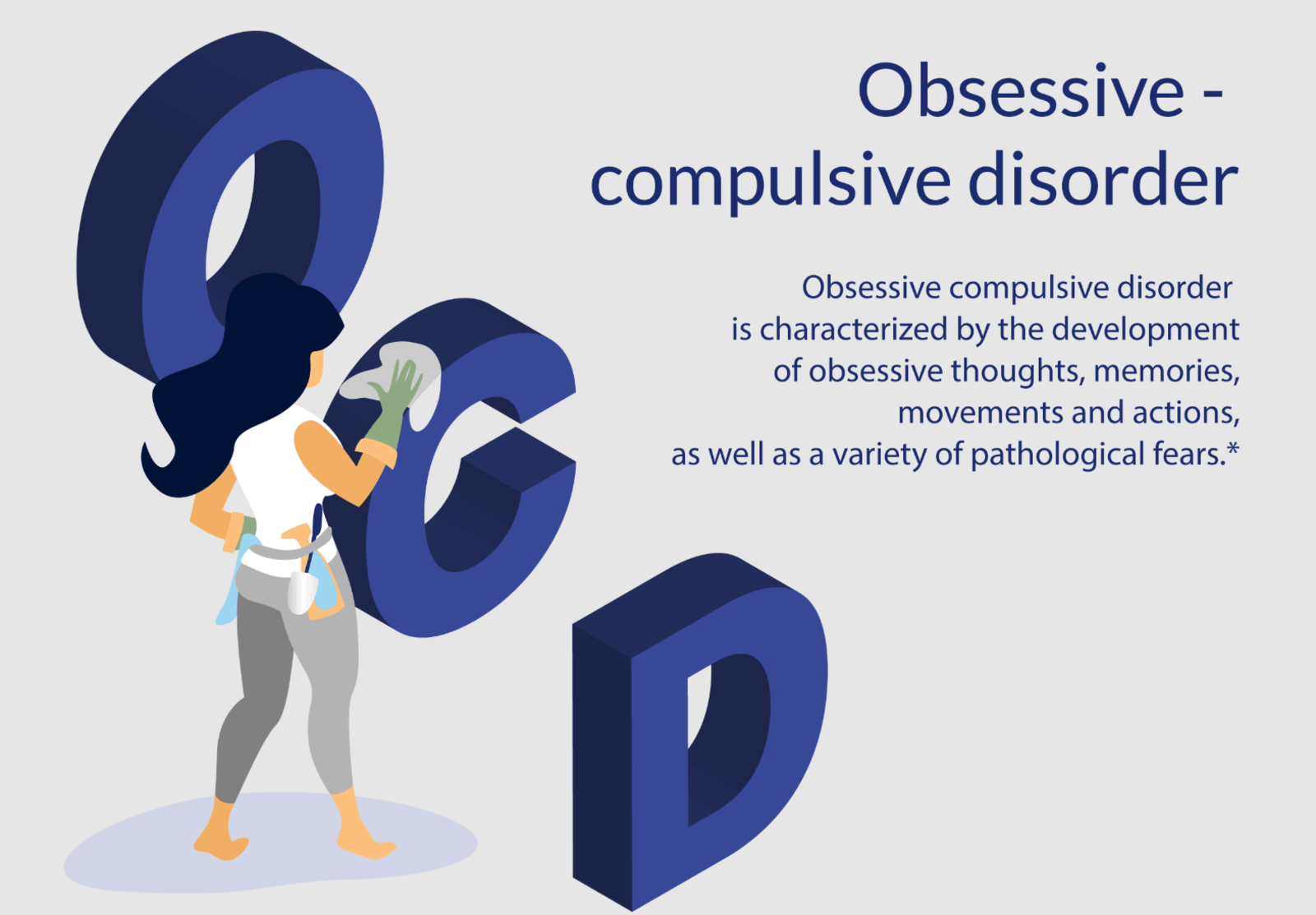 O
C
D

Obsessive - compulsive disorder

Obsessive compulsive disorder is characterized by the development of obsessive thoughts, memories, movements and actions, as well as a variety of pathological fears.*